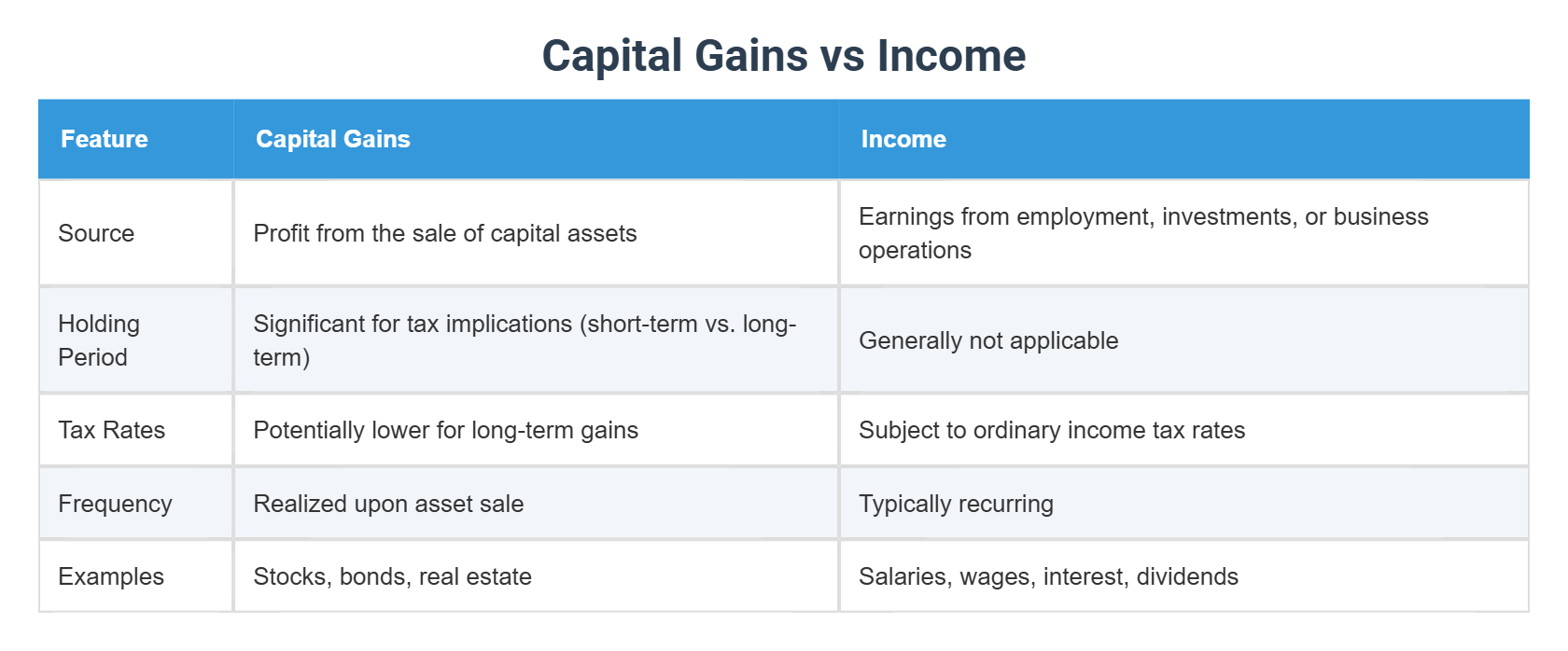 Capital Gains vs Income

| Feature | Capital Gains | Income |
|---|---|---|
| Source | Profit from the sale of capital assets | Earnings from employment, investments, or business operations |
| Holding Period | Significant for tax implications (short-term vs. long-term) | Generally not applicable |
| Tax Rates | Potentially lower for long-term gains | Subject to ordinary income tax rates |
| Frequency | Realized upon asset sale | Typically recurring |
| Examples | Stocks, bonds, real estate | Salaries, wages, interest, dividends |